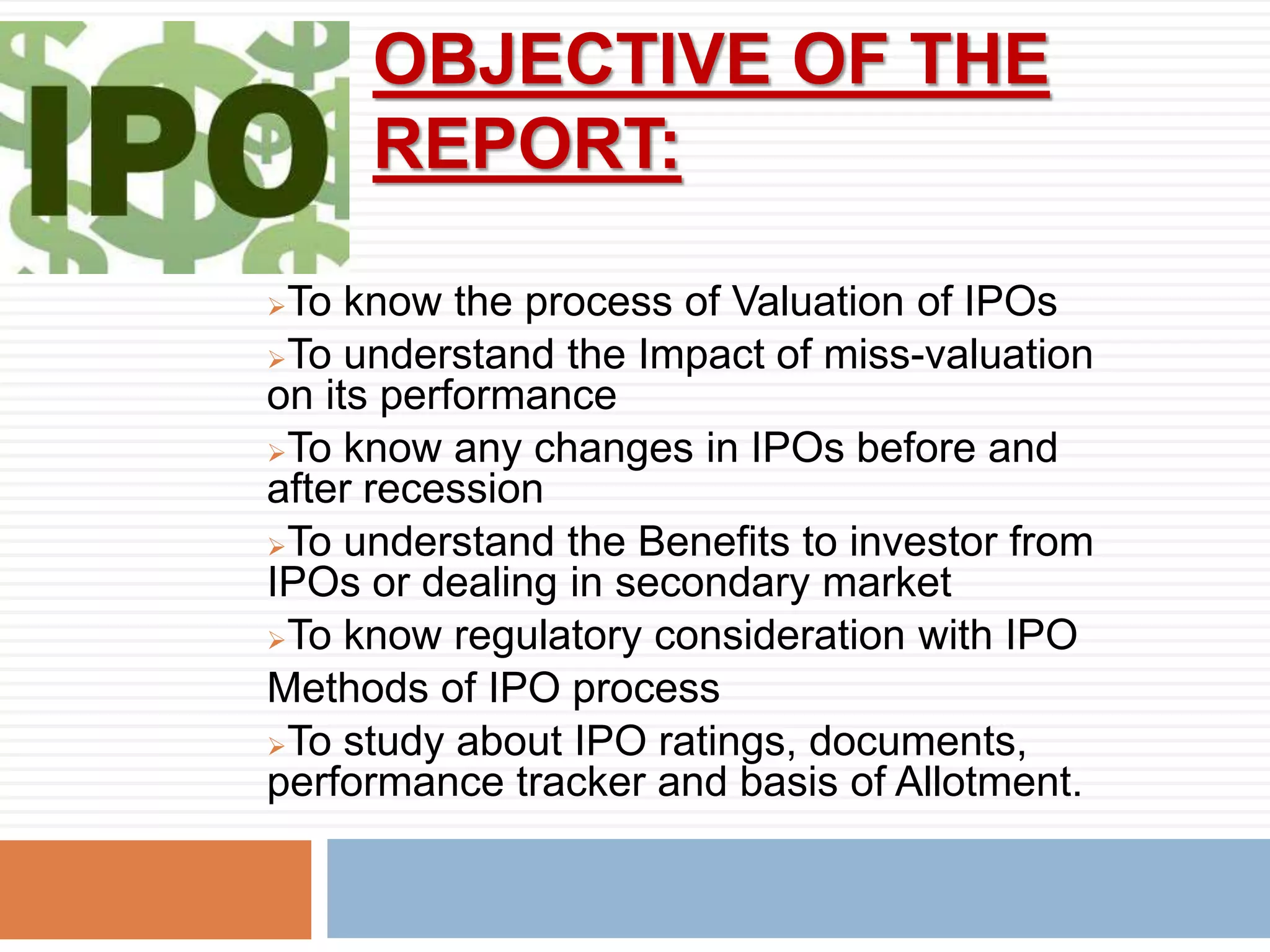 IPO

OBJECTIVE OF THE REPORT:

➢To know the process of Valuation of IPOs

➢To understand the Impact of miss-valuation on its performance

➢To know any changes in IPOs before and after recession

➢To understand the Benefits to investor from IPOs or dealing in secondary market

➢To know regulatory consideration with IPO

Methods of IPO process

➢To study about IPO ratings, documents, performance tracker and basis of Allotment.